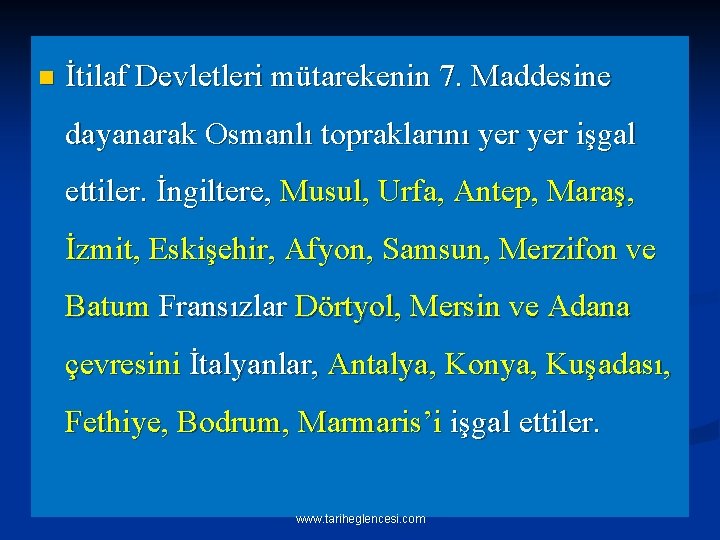 İtilaf Devletleri mütarekenin 7. Maddesine dayanarak Osmanlı topraklarını yer yer işgal ettiler. İngiltere, Musul, Urfa, Antep, Maraş, İzmit, Eskişehir, Afyon, Samsun, Merzifon ve Batum Fransızlar Dörtyol, Mersin ve Adana çevresini İtalyanlar, Antalya, Konya, Kuşadası, Fethiye, Bodrum, Marmaris'i işgal ettiler.

www.tariheglencesi.com